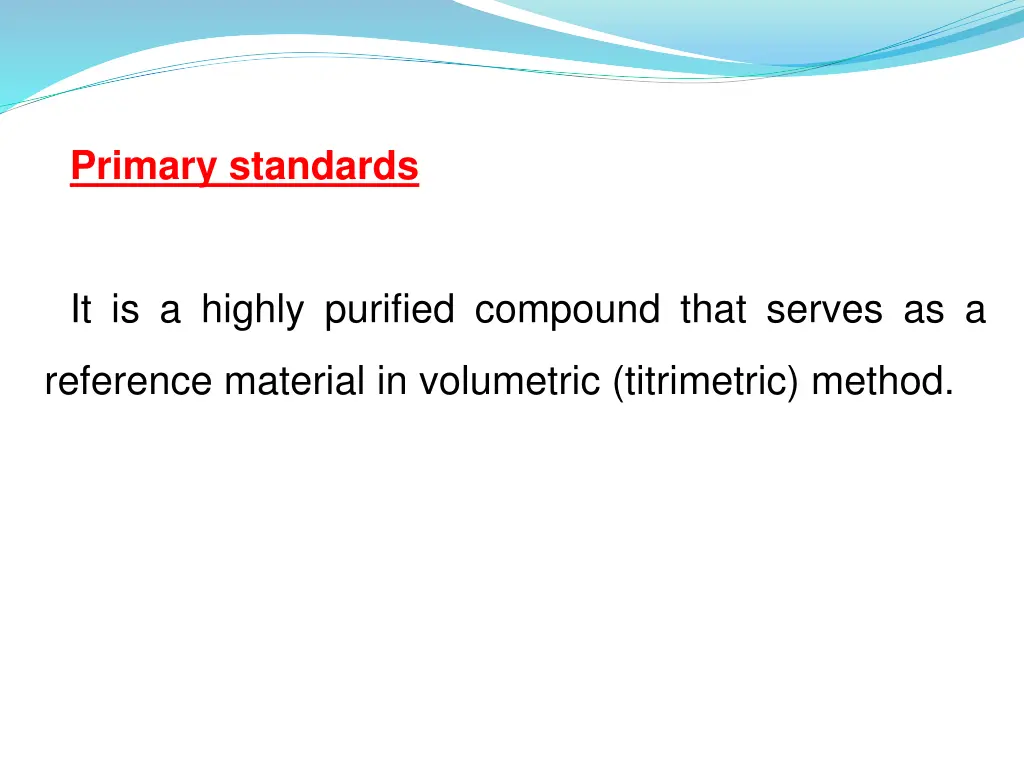 Primary standards

It is a highly purified compound that serves as a reference material in volumetric (titrimetric) method.